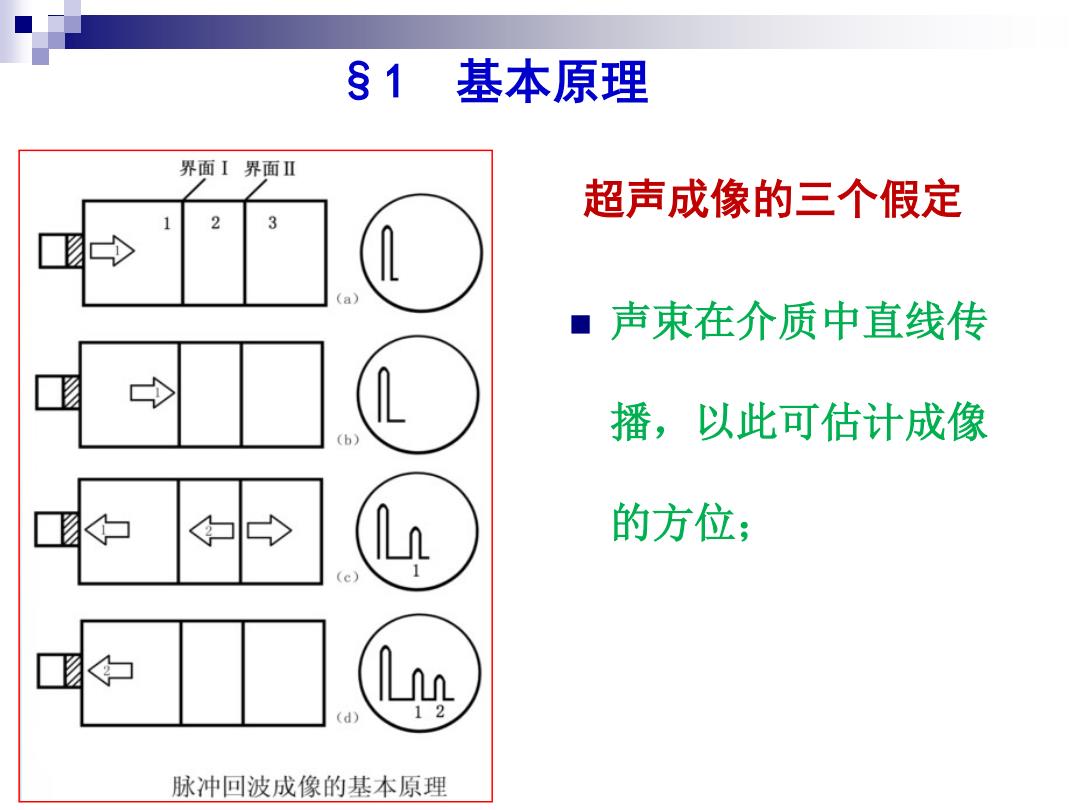 §1 基本原理

界面 I 界面 II

1 2 3

1

(a)

1

(b)

1 2

1

(c)

2

1 2

(d)

脉冲回波成像的基本原理

超声成像的三个假定

■ 声束在介质中直线传播，以此可估计成像的方位；